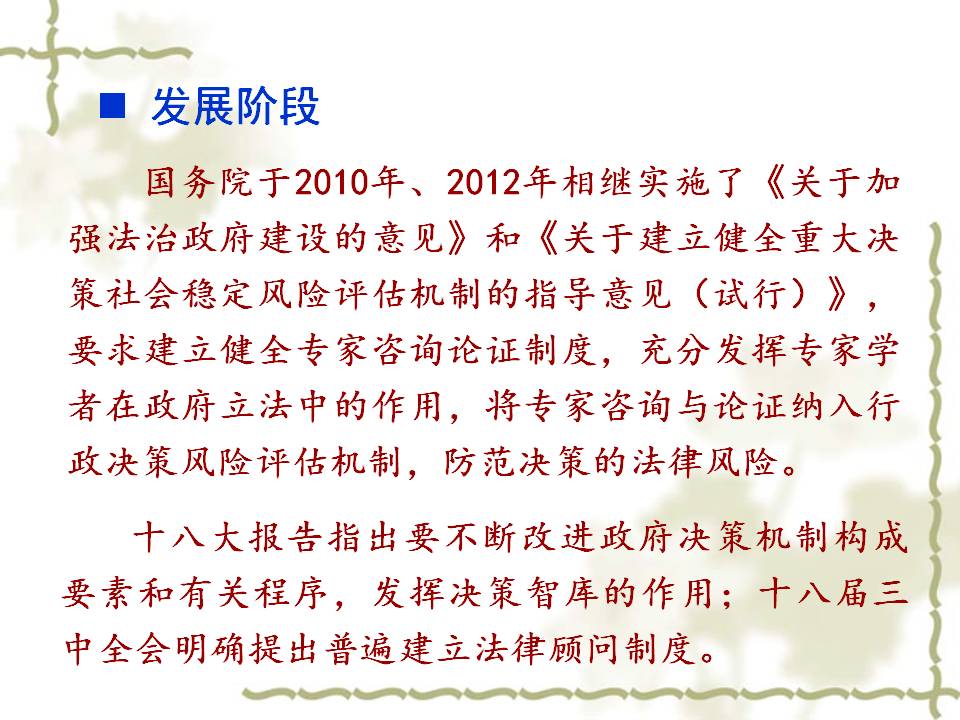 ■ 发展阶段

国务院于2010年、2012年相继实施了《关于加强法治政府建设的意见》和《关于建立健全重大决策社会稳定风险评估机制的指导意见（试行）》，要求建立健全专家咨询论证制度，充分发挥专家学者在政府立法中的作用，将专家咨询与论证纳入行政决策风险评估机制，防范决策的法律风险。

十八大报告指出要不断改进政府决策机制构成要素和有关程序，发挥决策智库的作用；十八届三中全会明确提出普遍建立法律顾问制度。